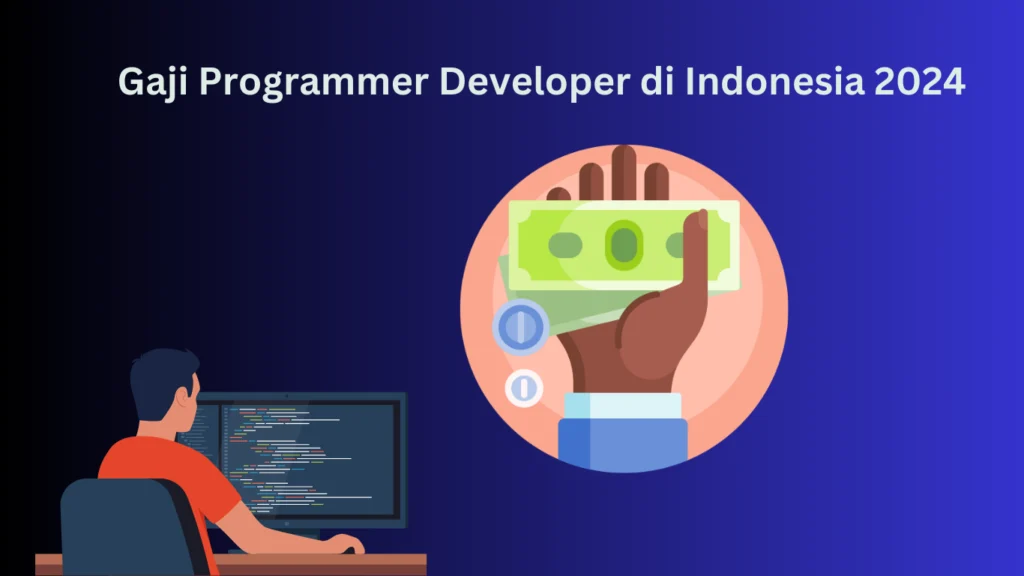 Gaji Programmer Developer di Indonesia 2024